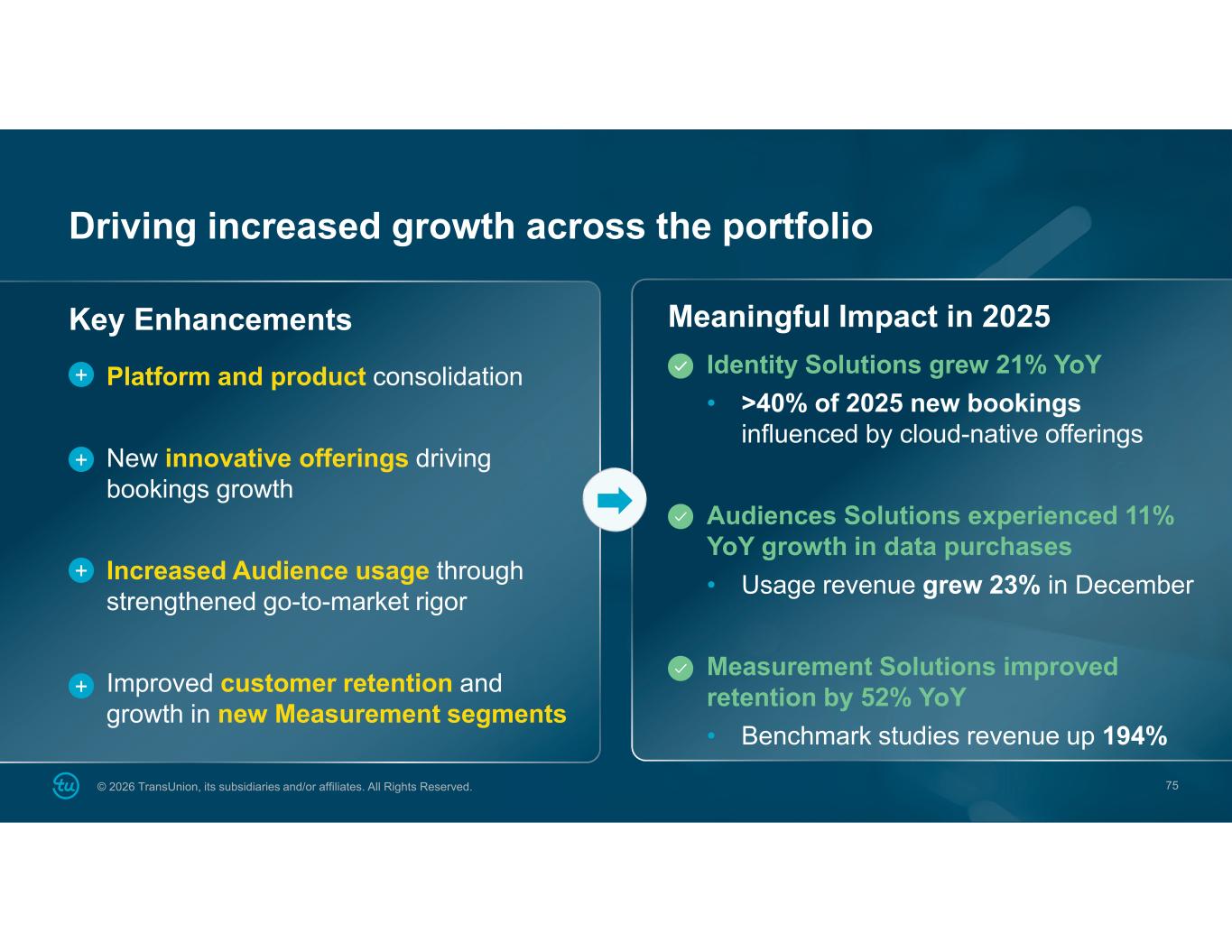 Driving increased growth across the portfolio

Key Enhancements

+ Platform and product consolidation

+ New innovative offerings driving bookings growth

+ Increased Audience usage through strengthened go-to-market rigor

+ Improved customer retention and growth in new Measurement segments

Meaningful Impact in 2025

Identity Solutions grew 21% YoY

• >40% of 2025 new bookings influenced by cloud-native offerings

Audiences Solutions experienced 11% YoY growth in data purchases

• Usage revenue grew 23% in December

Measurement Solutions improved retention by 52% YoY

• Benchmark studies revenue up 194%

tu © 2026 TransUnion, its subsidiaries and/or affiliates. All Rights Reserved.

75